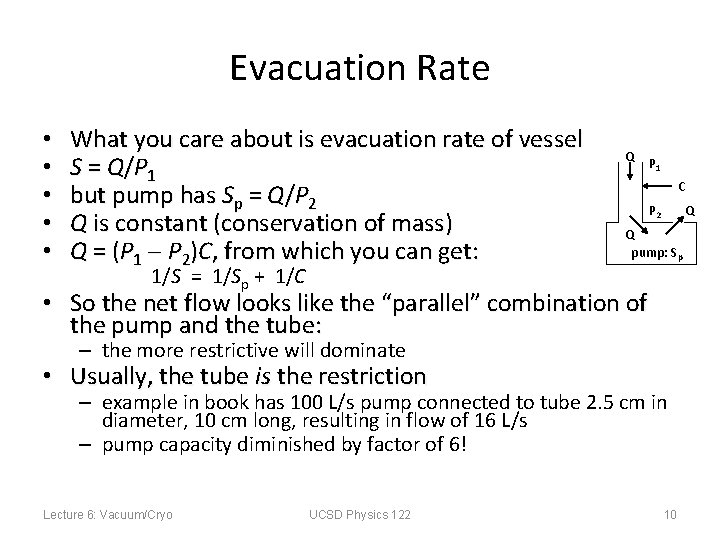 Evacuation Rate

• What you care about is evacuation rate of vessel
• $S = Q/P_1$
• but pump has $S_p = Q/P_2$
• $Q$ is constant (conservation of mass)
• $Q = (P_1 - P_2)C$, from which you can get:
$1/S = 1/S_p + 1/C$
• So the net flow looks like the "parallel" combination of the pump and the tube:
– the more restrictive will dominate
• Usually, the tube *is* the restriction
– example in book has 100 L/s pump connected to tube 2.5 cm in diameter, 10 cm long, resulting in flow of 16 L/s
– pump capacity diminished by factor of 6!

Q
$P_1$
C
$P_2$
Q
Q
pump: $S_p$

Lecture 6: Vacuum/Cryo
UCSD Physics 122
10